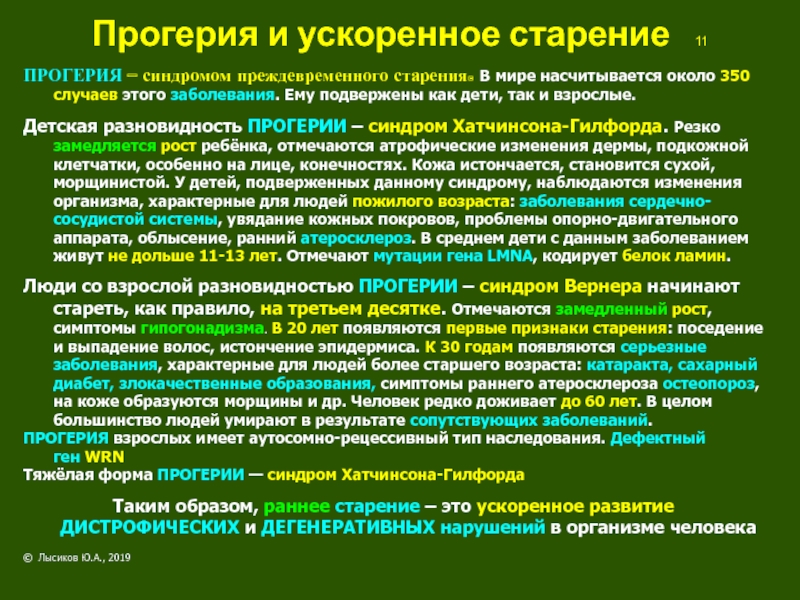 Прогерия и ускоренное старение 11

ПРОГЕРИЯ – синдромом преждевременного старения. В мире насчитывается около 350 случаев этого заболевания. Ему подвержены как дети, так и взрослые.

Детская разновидность ПРОГЕРИИ – синдром Хатчинсона-Гилфорда. Резко замедляется рост ребёнка, отмечаются атрофические изменения дермы, подкожной клетчатки, особенно на лице, конечностях. Кожа истончается, становится сухой, морщинистой. У детей, подверженных данному синдрому, наблюдаются изменения организма, характерные для людей пожилого возраста: заболевания сердечно-сосудистой системы, увядание кожных покровов, проблемы опорно-двигательного аппарата, облысение, ранний атеросклероз. В среднем дети с данным заболеванием живут не дольше 11-13 лет. Отмечают мутации гена LMNA, кодирует белок ламин.

Люди со взрослой разновидностью ПРОГЕРИИ – синдром Вернера начинают стареть, как правило, на третьем десятке. Отмечаются замедленный рост, симптомы гипогонадизма. В 20 лет появляются первые признаки старения: поседение и выпадение волос, истончение эпидермиса. К 30 годам появляются серьезные заболевания, характерные для людей более старшего возраста: катаракта, сахарный диабет, злокачественные образования, симптомы раннего атеросклероза остеопороз, на коже образуются морщины и др. Человек редко доживает до 60 лет. В целом большинство людей умирают в результате сопутствующих заболеваний.
ПРОГЕРИЯ взрослых имеет аутосомно-рецессивный тип наследования. Дефектный ген WRN
Тяжёлая форма ПРОГЕРИИ — синдром Хатчинсона-Гилфорда

Таким образом, раннее старение – это ускоренное развитие ДИСТРОФИЧЕСКИХ и ДЕГЕНЕРАТИВНЫХ нарушений в организме человека

© Лысиков Ю.А., 2019